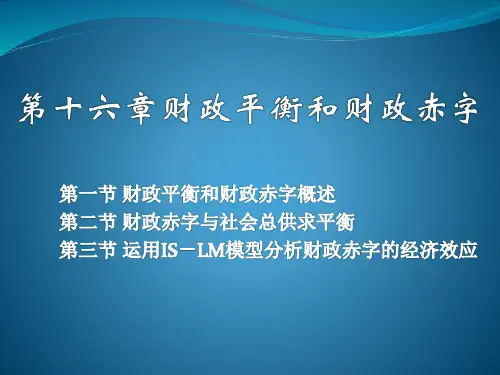 第十六章财政平衡和财政赤字

第一节 财政平衡和财政赤字概述
第二节 财政赤字与社会总供求平衡
第三节 运用IS－LM模型分析财政赤字的经济效应